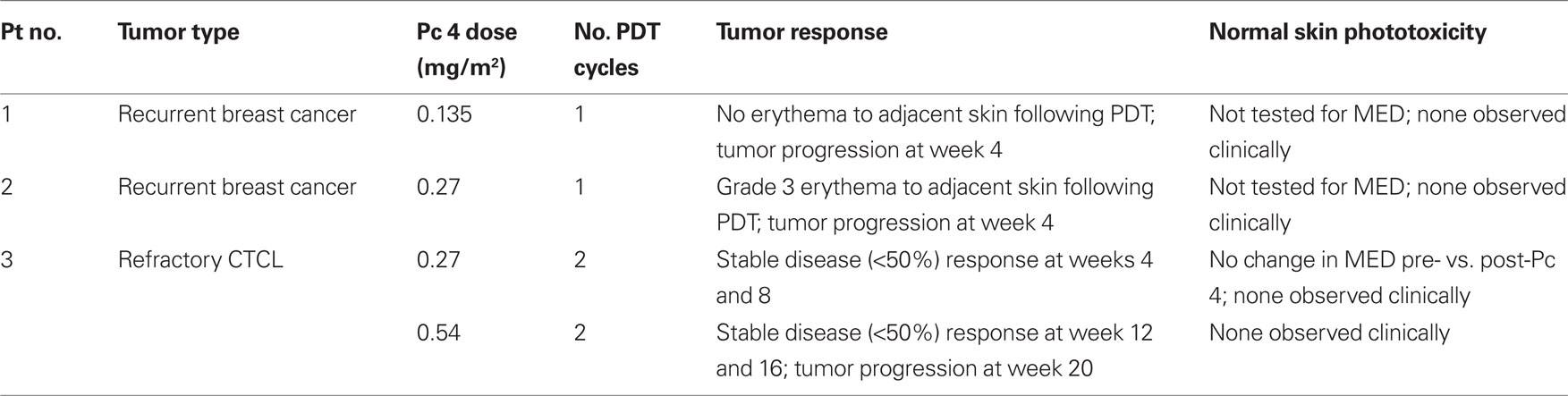 | Pt no. | Tumor type | Pc 4 dose (mg/m$^2$) | No. PDT cycles | Tumor response | Normal skin phototoxicity |
|---|---|---|---|---|---|
| 1 | Recurrent breast cancer | 0.135 | 1 | No erythema to adjacent skin following PDT; tumor progression at week 4 | Not tested for MED; none observed clinically |
| 2 | Recurrent breast cancer | 0.27 | 1 | Grade 3 erythema to adjacent skin following PDT; tumor progression at week 4 | Not tested for MED; none observed clinically |
| 3 | Refractory CTCL | 0.27 | 2 | Stable disease (<50%) response at weeks 4 and 8 | No change in MED pre- vs. post-Pc 4; none observed clinically |
| | | 0.54 | 2 | Stable disease (<50%) response at week 12 and 16; tumor progression at week 20 | None observed clinically |